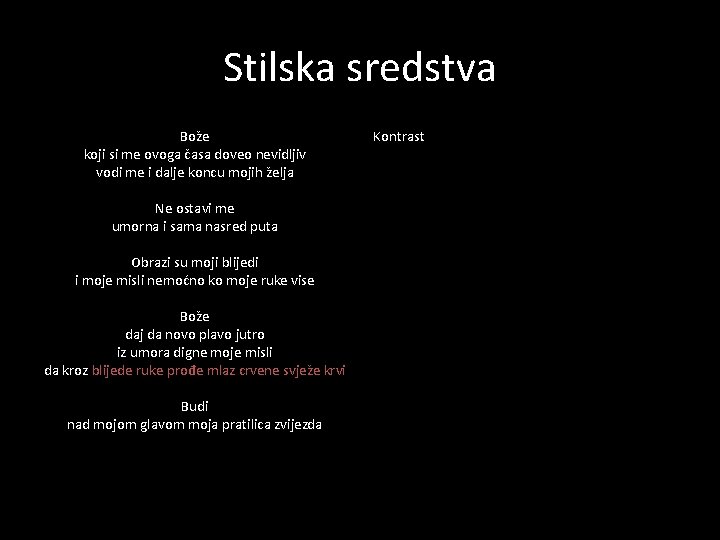 Stilska sredstva

Bože
koji si me ovoga časa doveo nevidljiv
vodi me i dalje koncu mojih želja

Ne ostavi me
umorna i sama nasred puta

Obrazi su moji blijedi
i moje misli nemoćno ko moje ruke vise

Bože
daj da novo plavo jutro
iz umora digne moje misli
da kroz blijede ruke prođe mlaz crvene svježe krvi

Budi
nad mojom glavom moja pratilica zvijezda

Kontrast